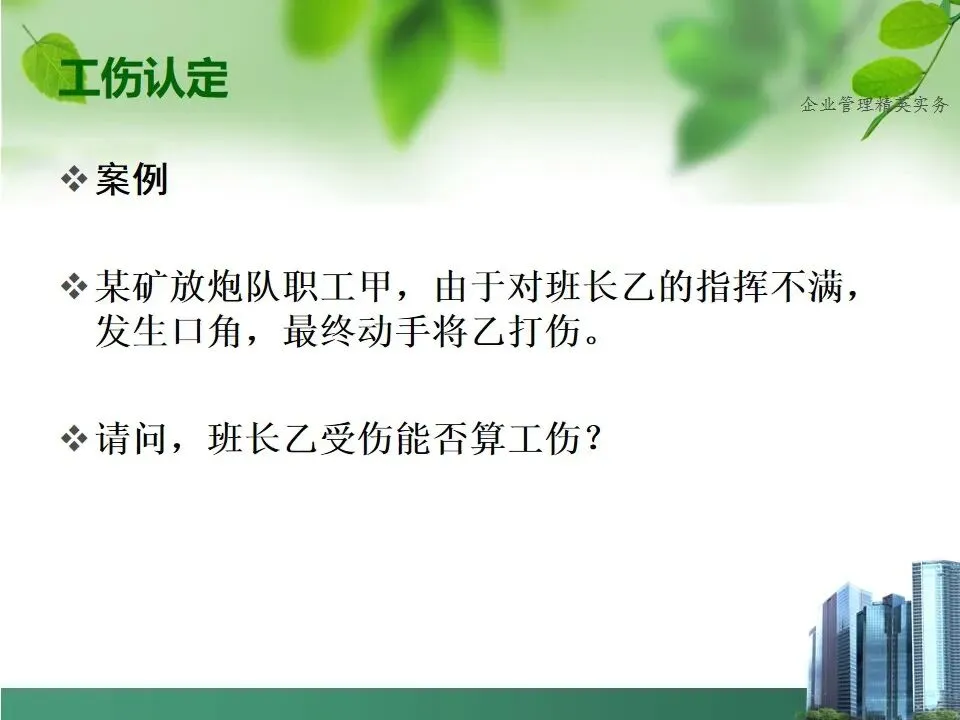 工伤认定

企业管理精英实务

❖ 案例

❖ 某矿放炮队职工甲，由于对班长乙的指挥不满，发生口角，最终动手将乙打伤。

❖ 请问，班长乙受伤能否算工伤？